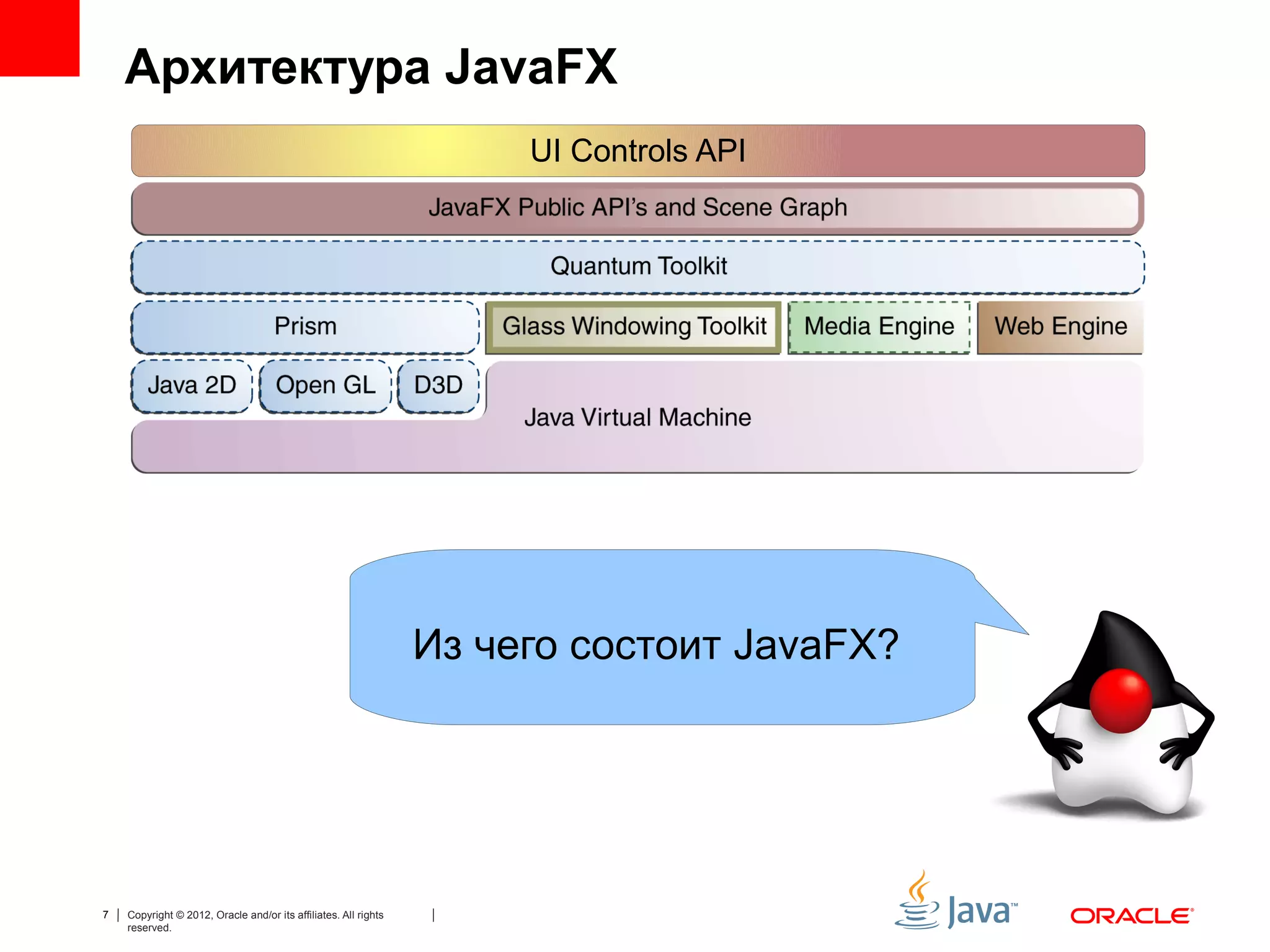 Архитектура JavaFX

UI Controls API

JavaFX Public API's and Scene Graph

Quantum Toolkit

Prism

Glass Windowing Toolkit

Media Engine

Web Engine

Java 2D

Open GL

D3D

Java Virtual Machine

Из чего состоит JavaFX?

7 | Copyright © 2012, Oracle and/or its affiliates. All rights reserved. |

Java™

ORACLE®